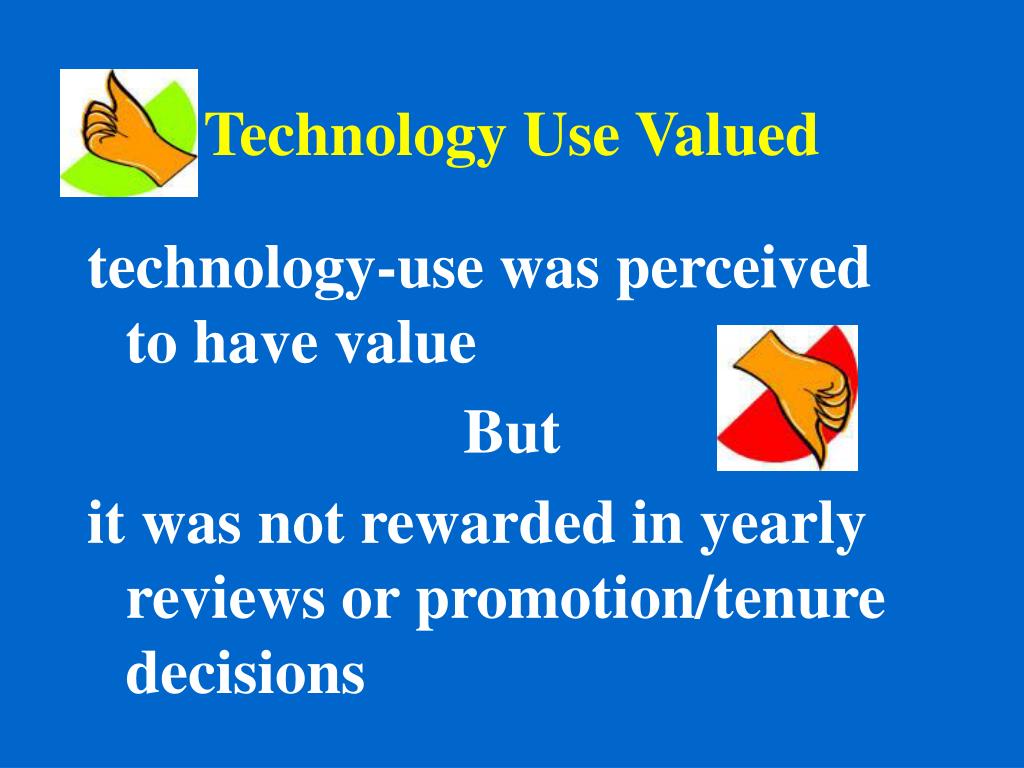 Technology Use Valued

technology-use was perceived to have value

But

it was not rewarded in yearly reviews or promotion/tenure decisions